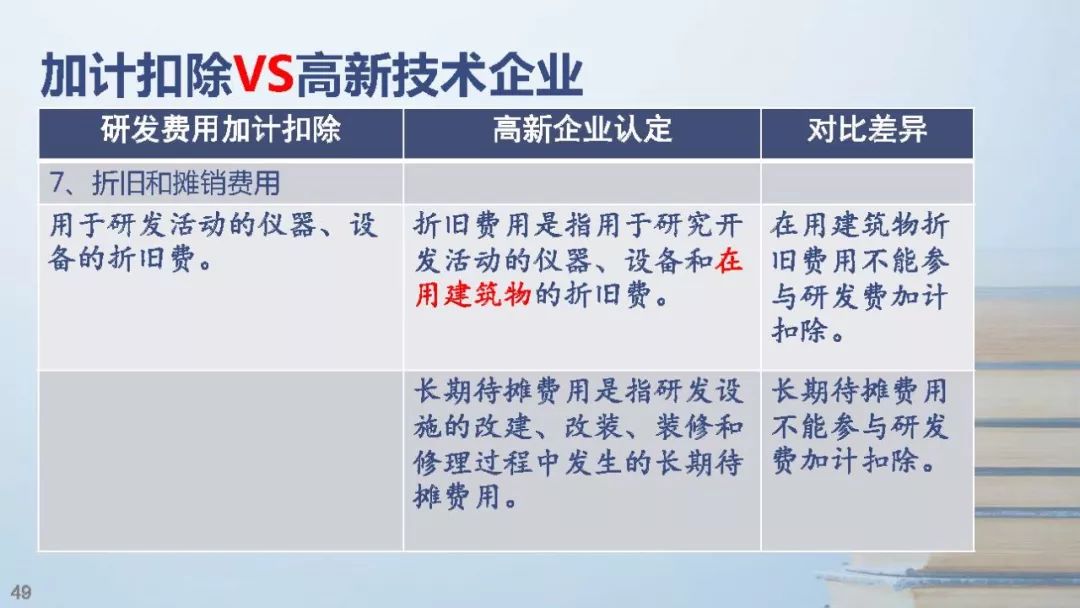 加计扣除VS高新技术企业

| 研发费用加计扣除 | 高新企业认定 | 对比差异 |
|---|---|---|
| 7、折旧和摊销费用 | | |
| 用于研发活动的仪器、设备的折旧费。 | 折旧费用是指用于研究开发活动的仪器、设备和在用建筑物的折旧费。 | 在用建筑物折旧费用不能参与研发费加计扣除。 |
| | 长期待摊费用是指研发设施的改建、改装、装修和修理过程中发生的长期待摊费用。 | 长期待摊费用不能参与研发费加计扣除。 |

49